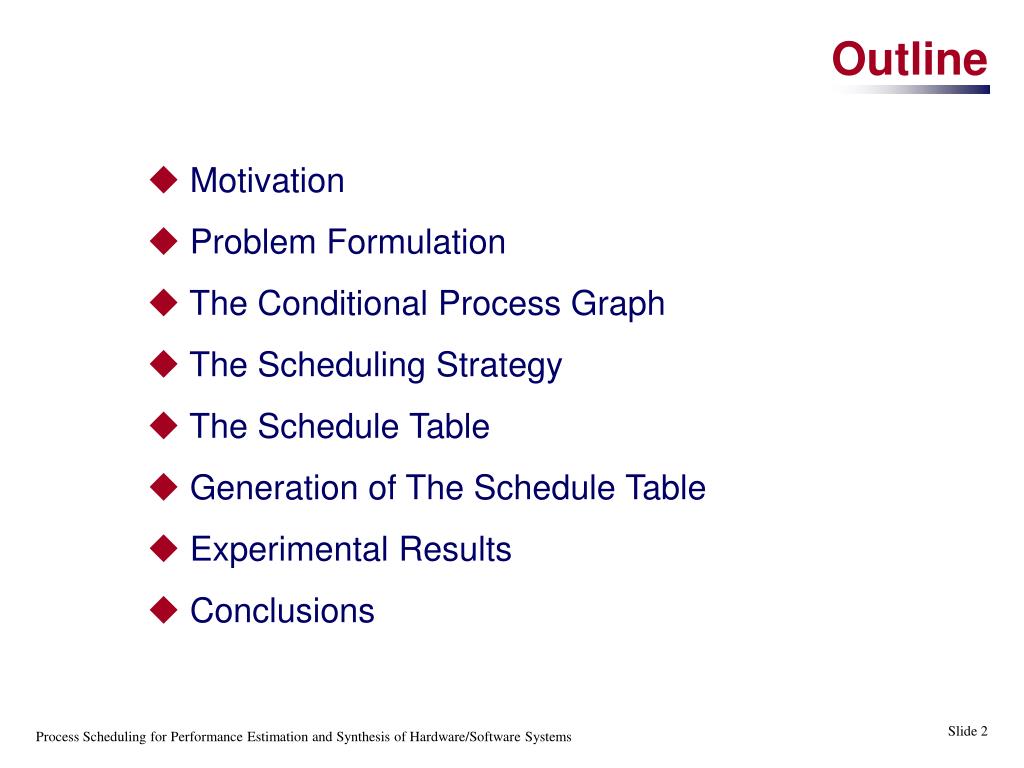 Outline

◆ Motivation
◆ Problem Formulation
◆ The Conditional Process Graph
◆ The Scheduling Strategy
◆ The Schedule Table
◆ Generation of The Schedule Table
◆ Experimental Results
◆ Conclusions

Process Scheduling for Performance Estimation and Synthesis of Hardware/Software Systems

Slide 2